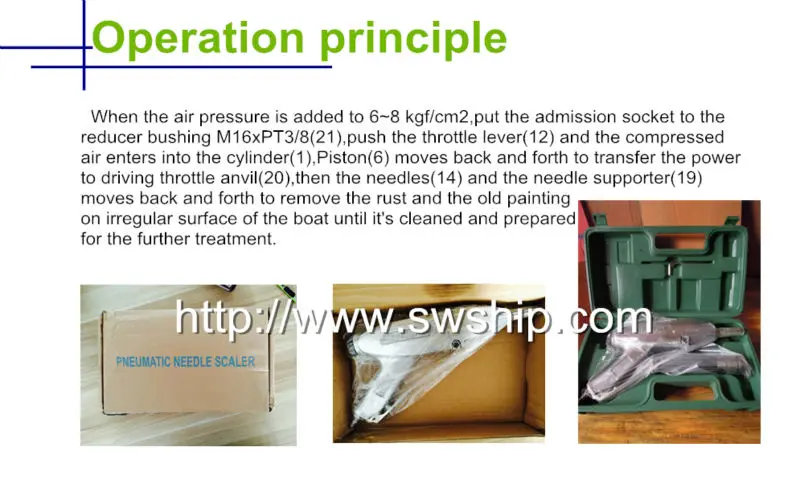 Operation principle

When the air pressure is added to 6~8 kgf/cm2,put the admission socket to the reducer bushing M16xPT3/8(21),push the throttle lever(12) and the compressed air enters into the cylinder(1),Piston(6) moves back and forth to transfer the power to driving throttle anvil(20),then the needles(14) and the needle supporter(19) moves back and forth to remove the rust and the old painting on irregular surface of the boat until it's cleaned and prepared for the further treatment.

http://www.swship.com

PNEUMATIC NEEDLE SCALER